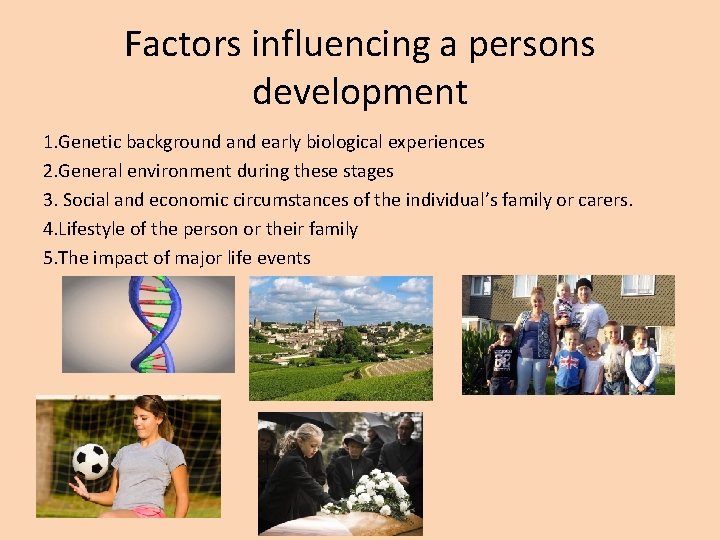 Factors influencing a persons development

1.Genetic background and early biological experiences
2.General environment during these stages
3. Social and economic circumstances of the individual's family or carers.
4.Lifestyle of the person or their family
5.The impact of major life events